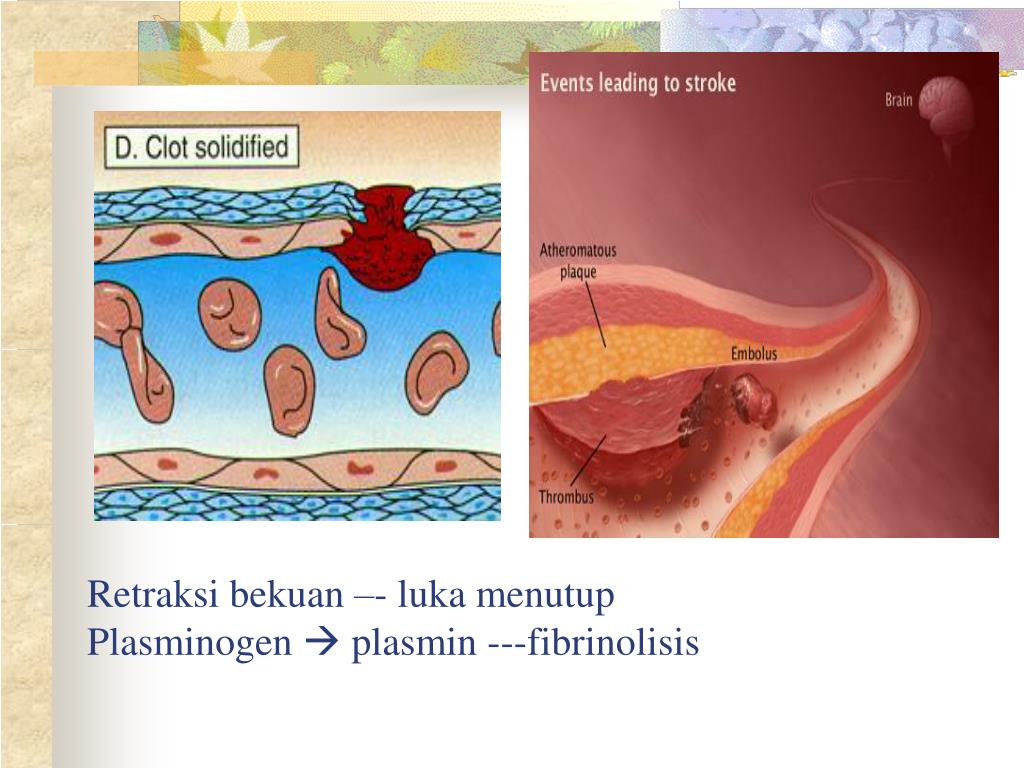 D. Clot solidified

Events leading to stroke

Brain

Atheromatous plaque

Embolus

Thrombus

Retraksi bekuan –- luka menutup
Plasminogen → plasmin ---fibrinolisis